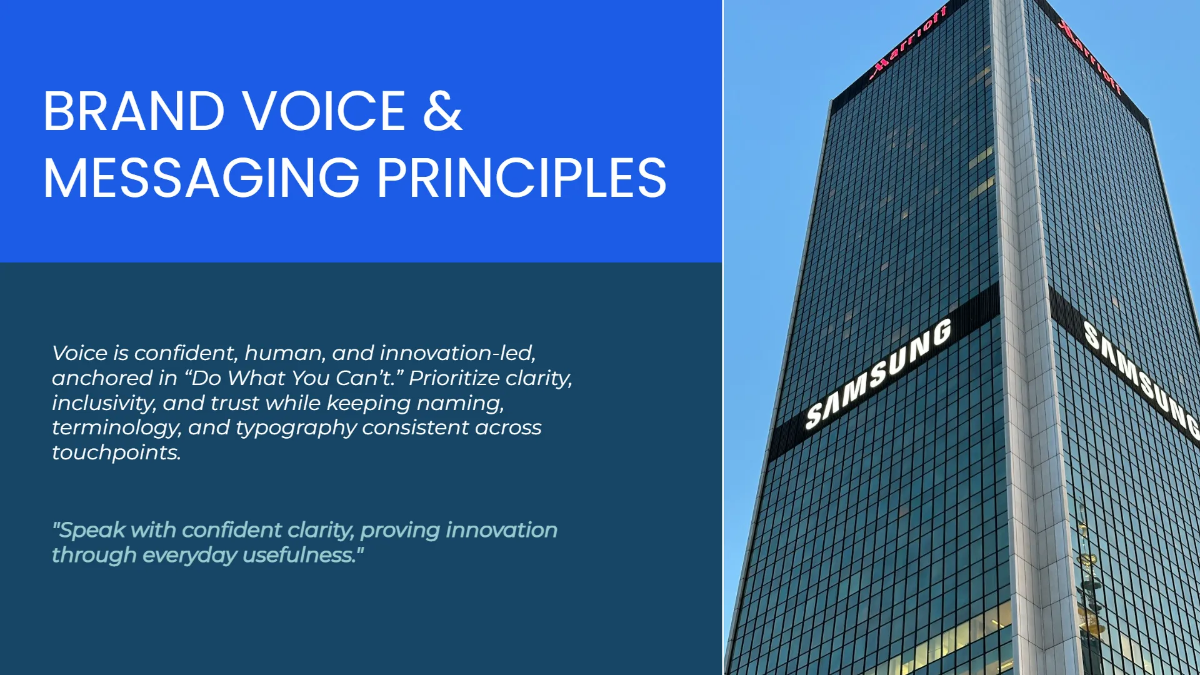 BRAND VOICE & MESSAGING PRINCIPLES

Voice is confident, human, and innovation-led, anchored in “Do What You Can’t.” Prioritize clarity, inclusivity, and trust while keeping naming, terminology, and typography consistent across touchpoints.

"Speak with confident clarity, proving innovation through everyday usefulness."

Marriott

Marriott

SAMSUNG

SAMSUNG